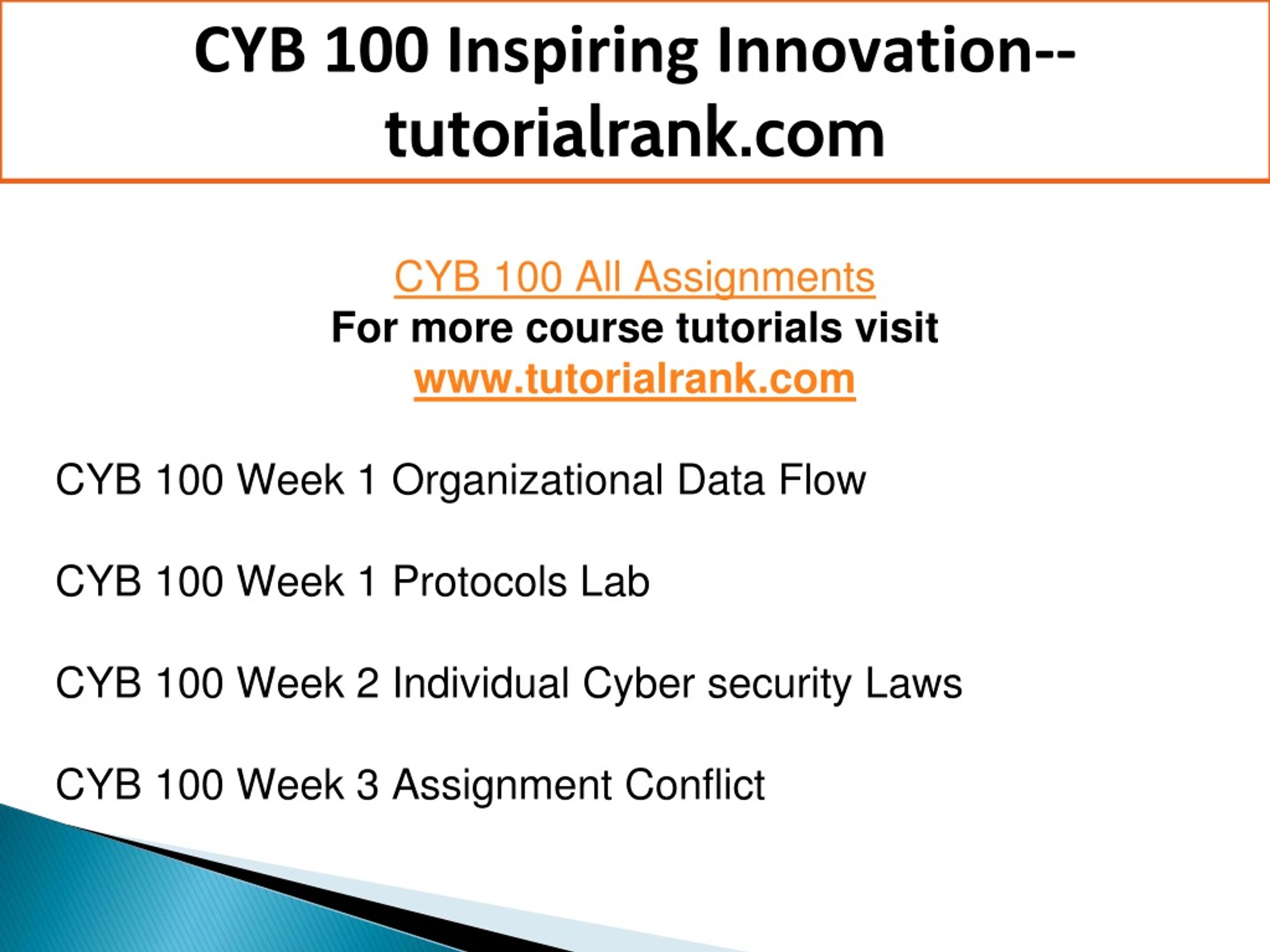 CYB 100 Inspiring Innovation--tutorialrank.com

CYB 100 All Assignments
For more course tutorials visit
www.tutorialrank.com

CYB 100 Week 1 Organizational Data Flow

CYB 100 Week 1 Protocols Lab

CYB 100 Week 2 Individual Cyber security Laws

CYB 100 Week 3 Assignment Conflict